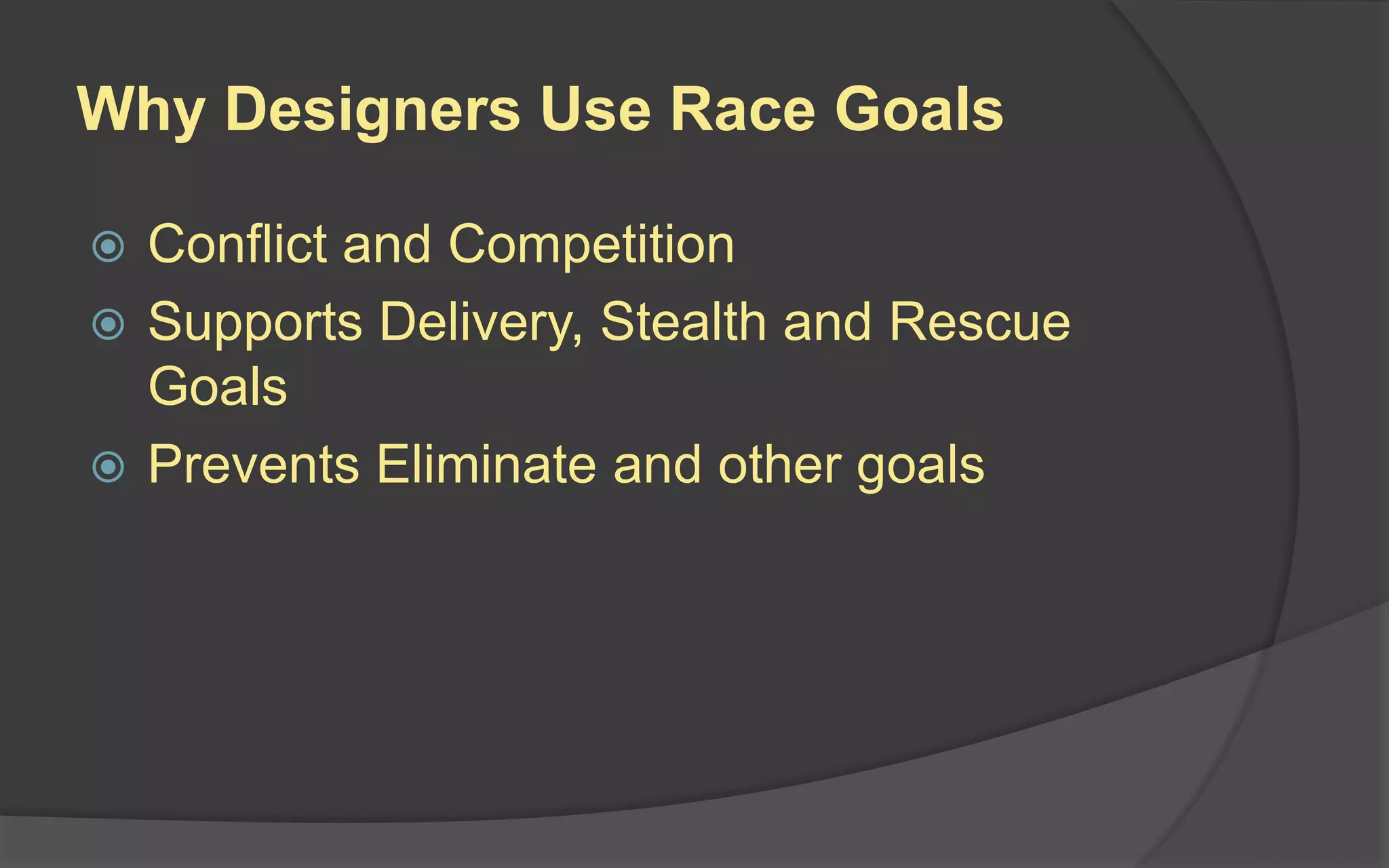 Why Designers Use Race Goals

Conflict and Competition

Supports Delivery, Stealth and Rescue Goals

Prevents Eliminate and other goals